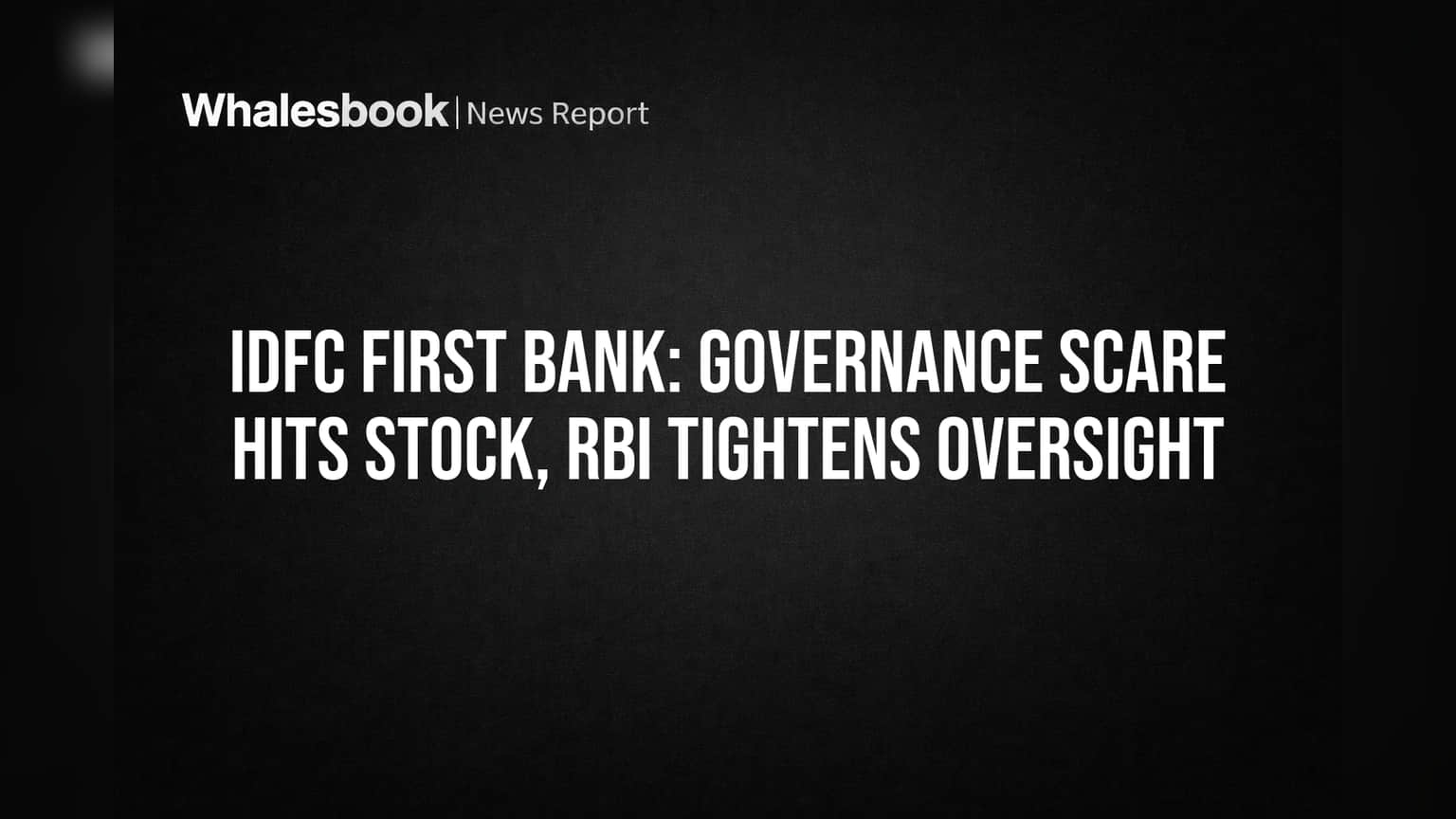 Whalesbook | News Report

IDFC FIRST BANK: GOVERNANCE SCARE HITS STOCK, RBI TIGHTENS OVERSIGHT